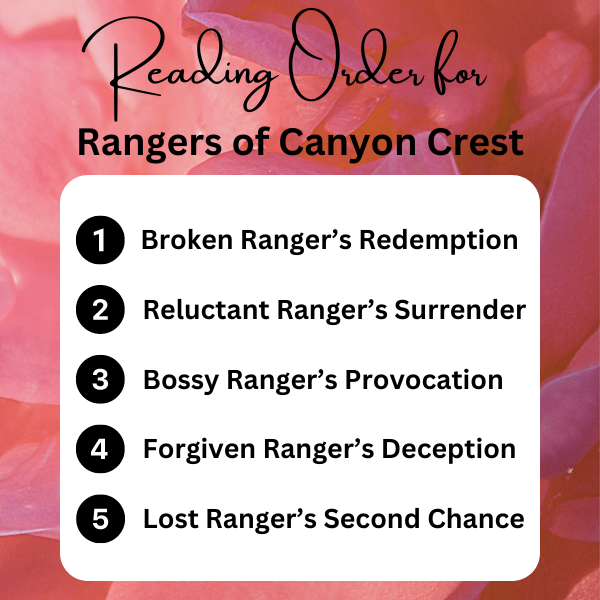 Reading Order for
Rangers of Canyon Crest

1 Broken Ranger’s Redemption

2 Reluctant Ranger’s Surrender

3 Bossy Ranger’s Provocation

4 Forgiven Ranger’s Deception

5 Lost Ranger’s Second Chance